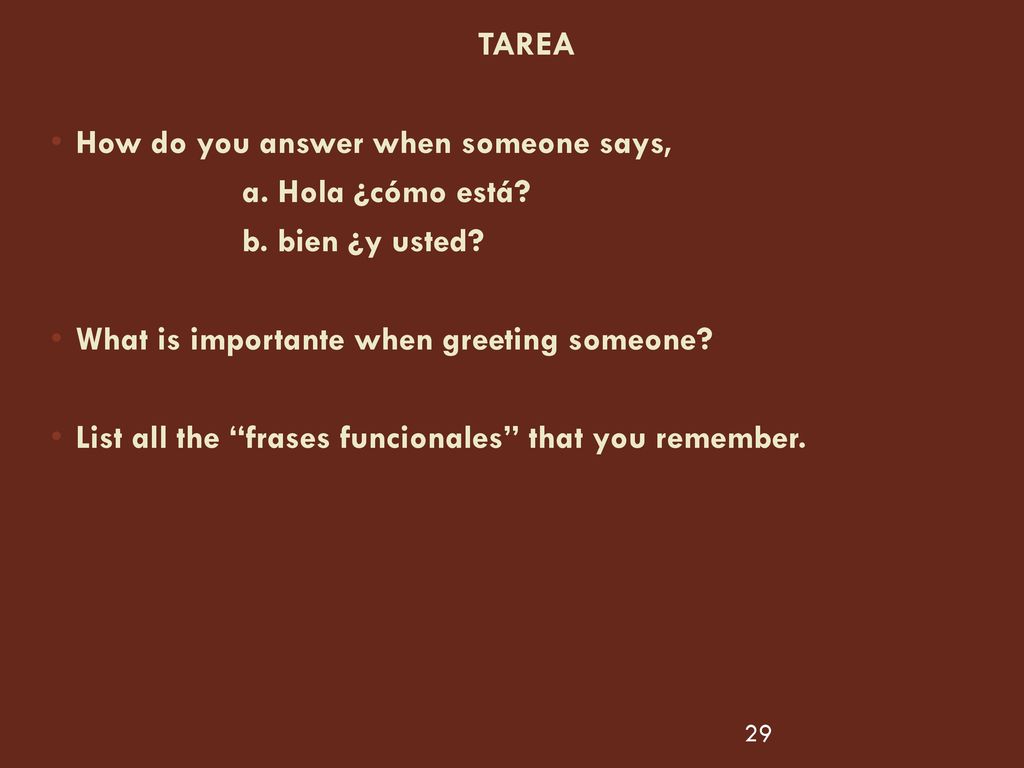 TAREA

• How do you answer when someone says,
a. Hola ¿cómo está?
b. bien ¿y usted?

• What is importante when greeting someone?

• List all the “frases funcionales” that you remember.

29